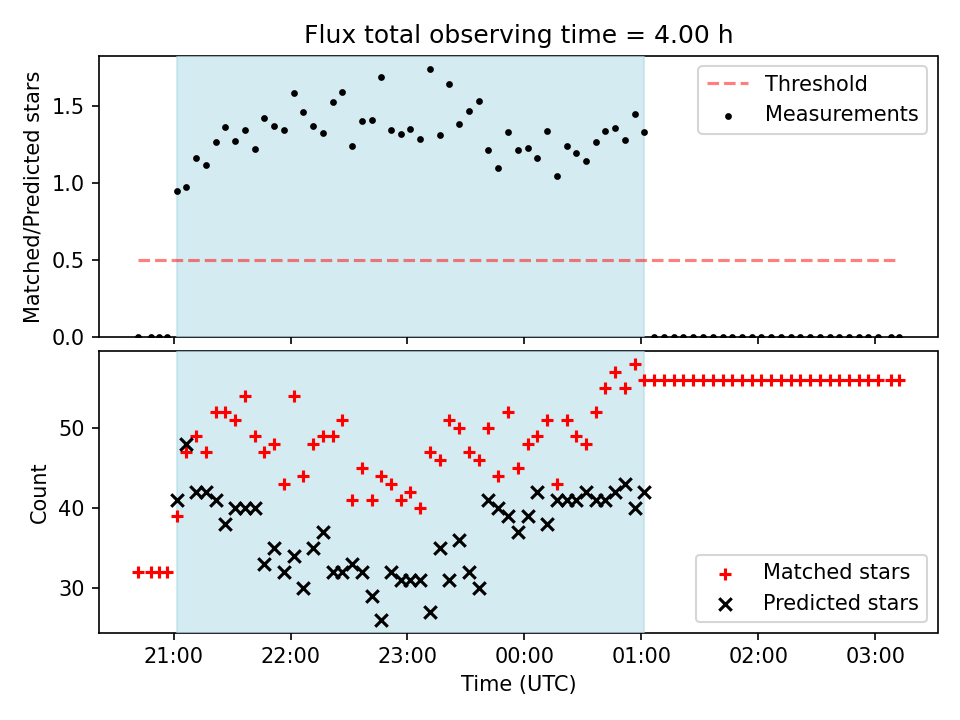 Flux total observing time = 4.00 h

Matched/Predicted stars

1.5
1.0
0.5
0.0

Threshold
Measurements

Count

50
40
30

Matched stars
Predicted stars

21:00
22:00
23:00
00:00
01:00
02:00
03:00

Time (UTC)